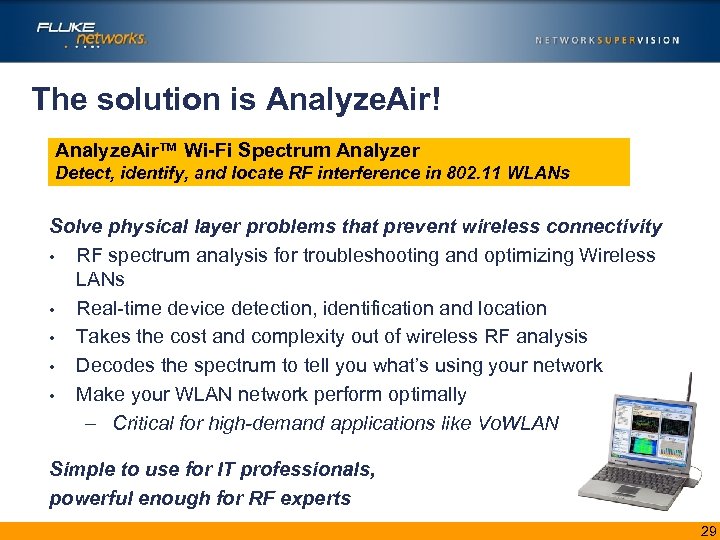 FLUKE networks.

NETWORKSUPERVISION

The solution is AnalyzeAir!

AnalyzeAir™ Wi-Fi Spectrum Analyzer
Detect, identify, and locate RF interference in 802.11 WLANs

Solve physical layer problems that prevent wireless connectivity

• RF spectrum analysis for troubleshooting and optimizing Wireless LANs
• Real-time device detection, identification and location
• Takes the cost and complexity out of wireless RF analysis
• Decodes the spectrum to tell you what's using your network
• Make your WLAN network perform optimally
– Critical for high-demand applications like VoWLAN

Simple to use for IT professionals, powerful enough for RF experts

29